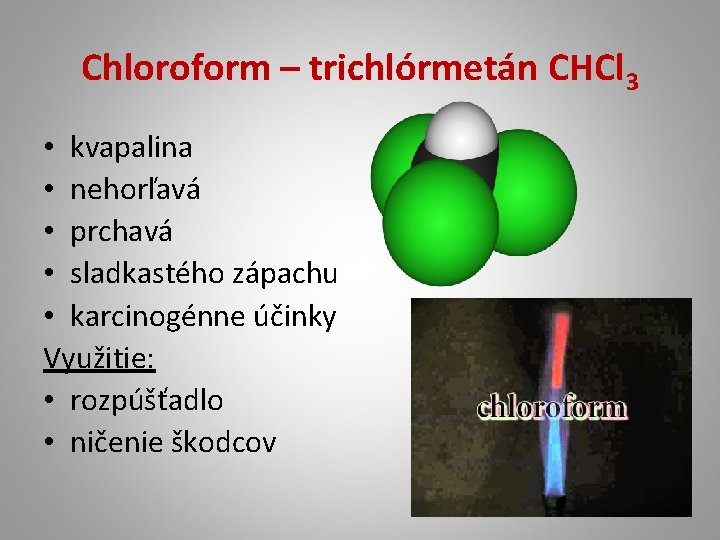 Chloroform – trichlórmetán $CHCl_3$

• kvapalina
• nehorľavá
• prchavá
• sladkastého zápachu
• karcinogénne účinky

Využitie:
• rozpúšťadlo
• ničenie škodcov

chloroform